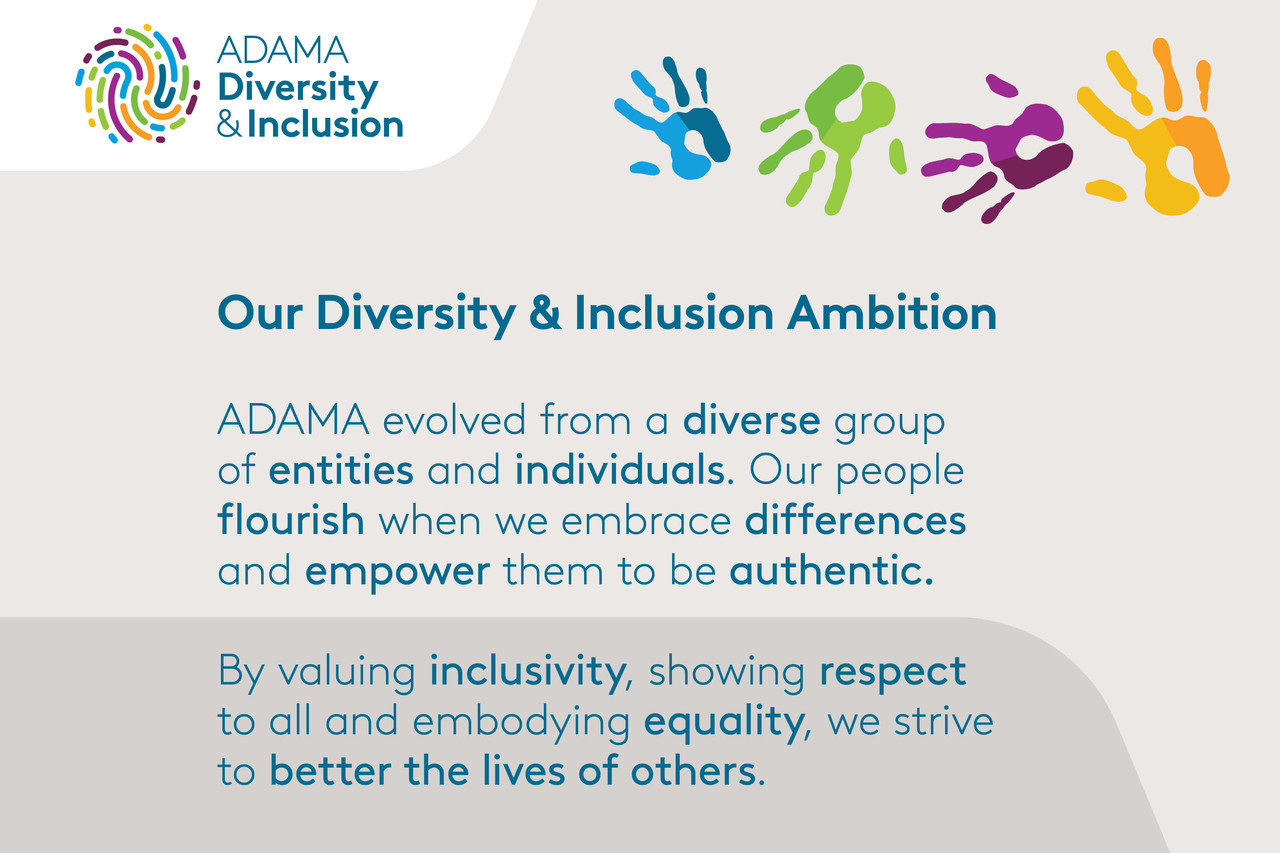 ADAMA
Diversity
& Inclusion

Our Diversity & Inclusion Ambition

ADAMA evolved from a diverse group of entities and individuals. Our people flourish when we embrace differences and empower them to be authentic.

By valuing inclusivity, showing respect to all and embodying equality, we strive to better the lives of others.